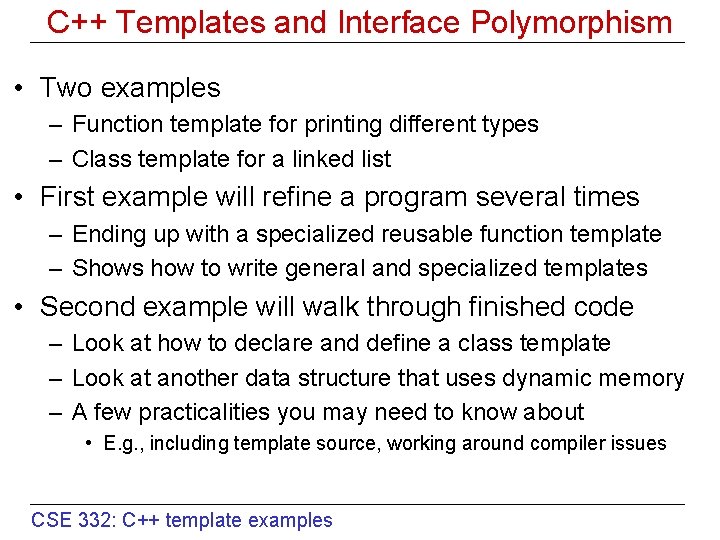 C++ Templates and Interface Polymorphism

• Two examples
– Function template for printing different types
– Class template for a linked list
• First example will refine a program several times
– Ending up with a specialized reusable function template
– Shows how to write general and specialized templates
• Second example will walk through finished code
– Look at how to declare and define a class template
– Look at another data structure that uses dynamic memory
– A few practicalities you may need to know about
• E.g., including template source, working around compiler issues

CSE 332: C++ template examples